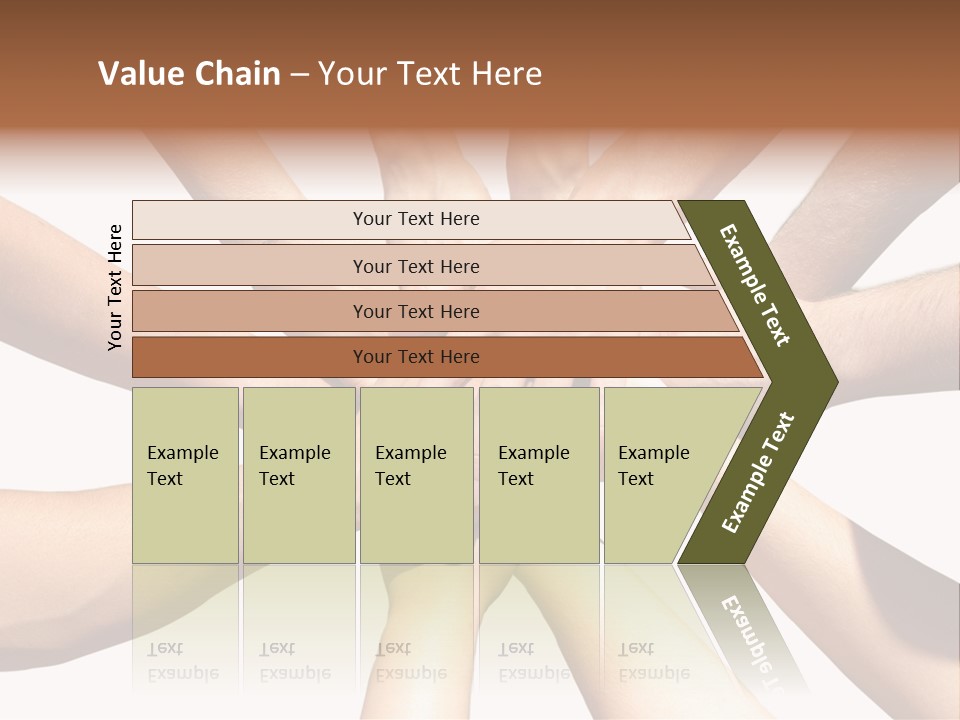 Value Chain – Your Text Here

Your Text Here

Your Text Here

Your Text Here

Your Text Here

Your Text Here

Example Text

Example Text

Example Text

Example Text

Example Text

Example Text

Example Text